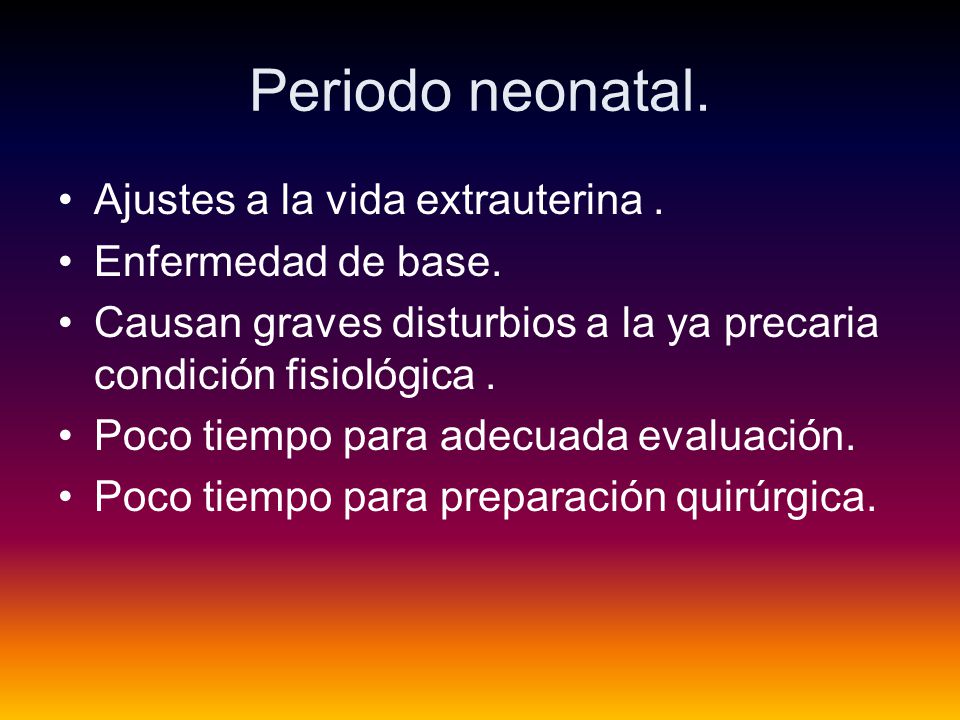 Periodo neonatal.

• Ajustes a la vida extrauterina .
• Enfermedad de base.
• Causan graves disturbios a la ya precaria condición fisiológica .
• Poco tiempo para adecuada evaluación.
• Poco tiempo para preparación quirúrgica.